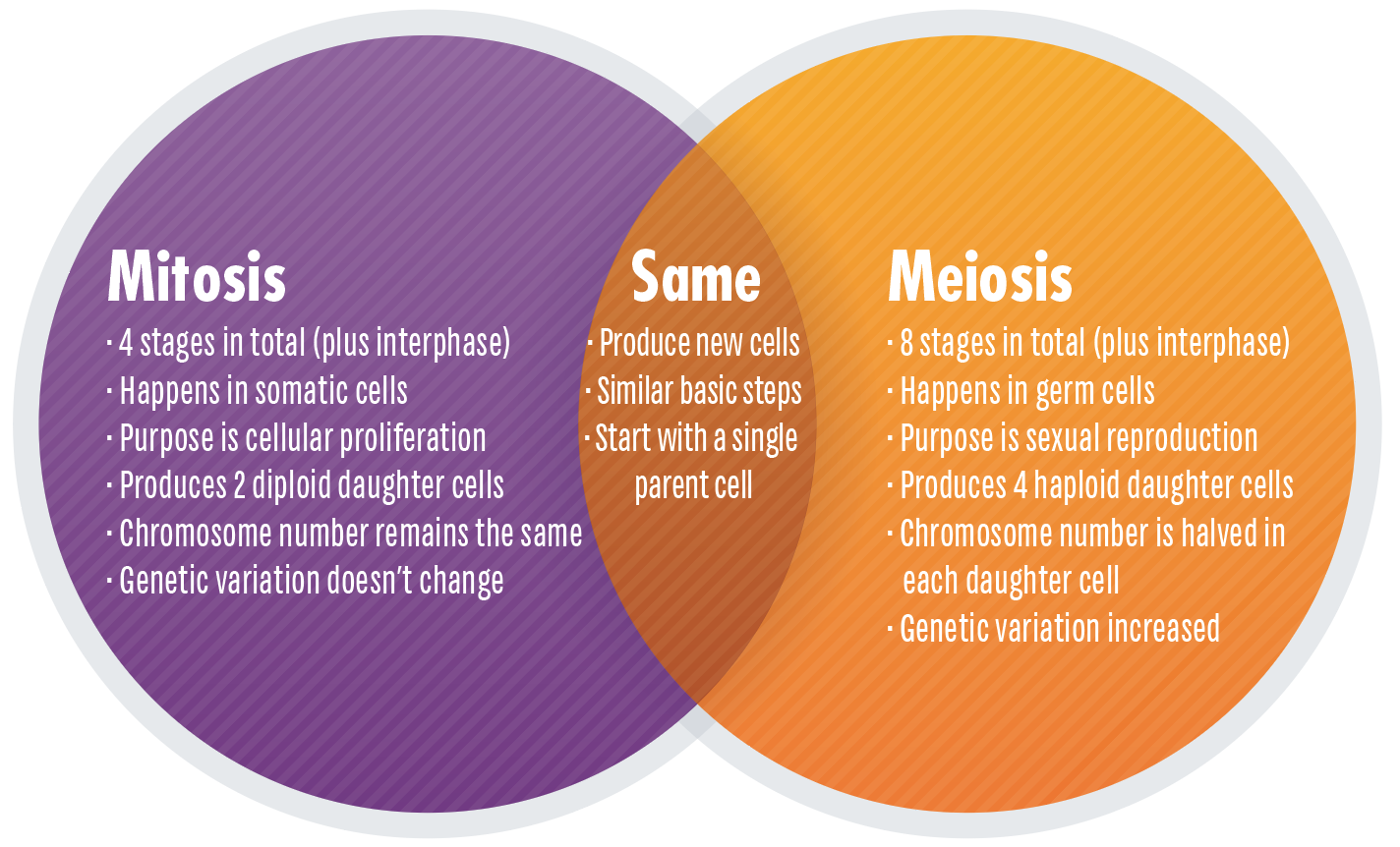 Mitosis
· 4 stages in total (plus interphase)
· Happens in somatic cells
· Purpose is cellular proliferation
· Produces 2 diploid daughter cells
· Chromosome number remains the same
· Genetic variation doesn't change

Same
· Produce new cells
· Similar basic steps
· Start with a single parent cell

Meiosis
· 8 stages in total (plus interphase)
· Happens in germ cells
· Purpose is sexual reproduction
· Produces 4 haploid daughter cells
· Chromosome number is halved in each daughter cell
· Genetic variation increased